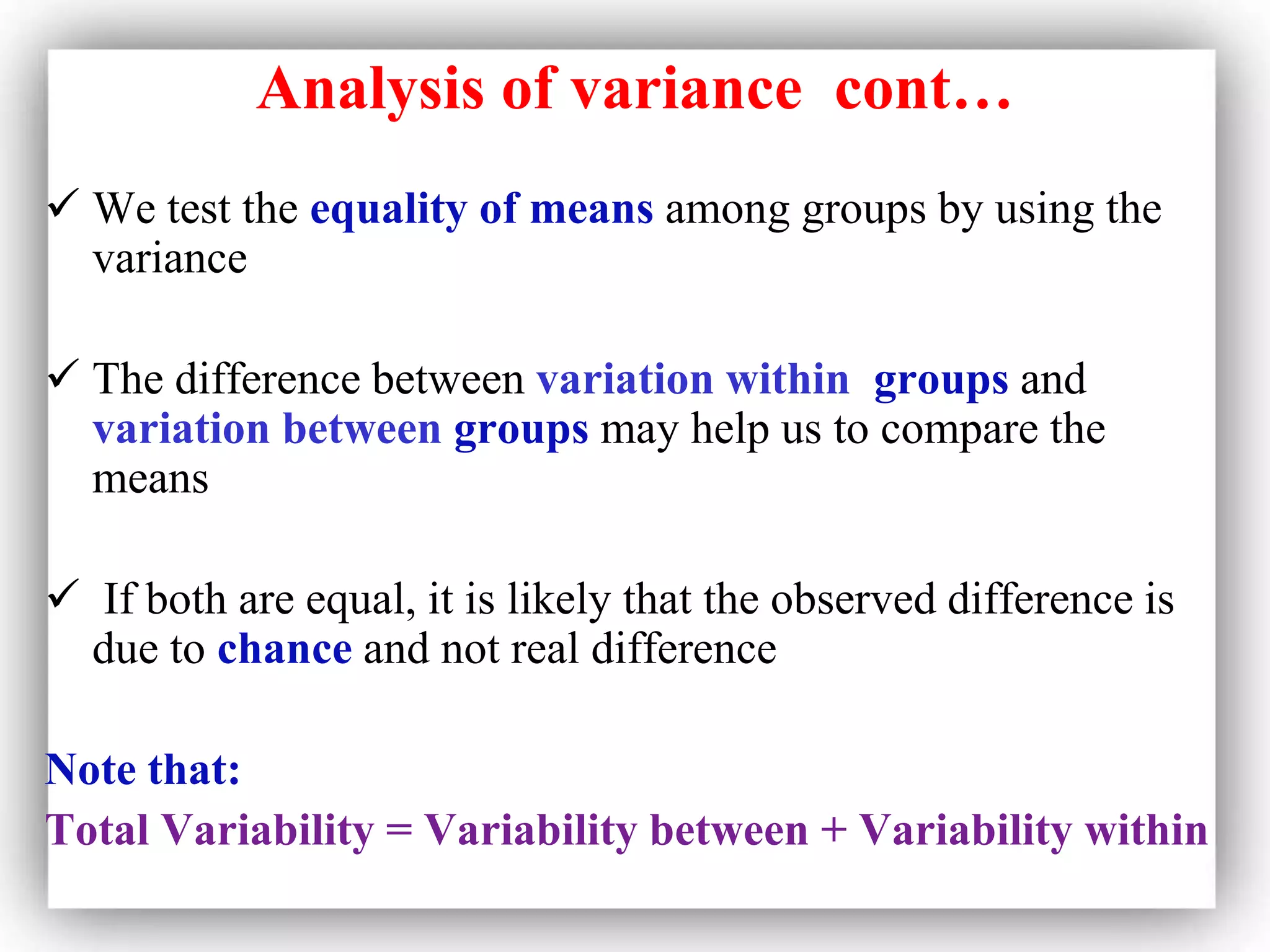 Analysis of variance cont…

✓ We test the equality of means among groups by using the variance

✓ The difference between variation within groups and variation between groups may help us to compare the means

✓ If both are equal, it is likely that the observed difference is due to chance and not real difference

Note that:

Total Variability = Variability between + Variability within